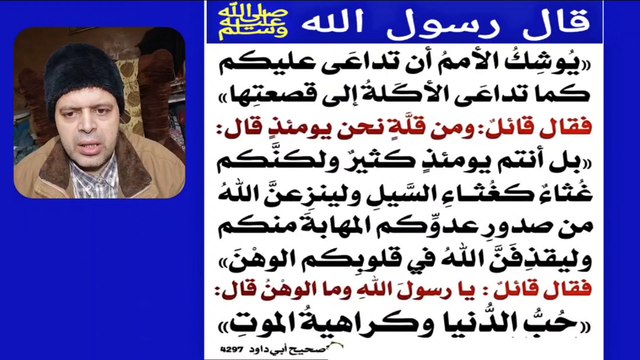 قال رسول الله صلى الله عليه وسلم

«يُوشِكُ الأممُ أن تداعَى عليكم كما تداعَى الأكَلةُ إلى قصعتِها»

فقال قائلٌ: ومن قلَّةٍ نحن يومئذٍ قال:

«بل أنتم يومئذٍ كثيرٌ ولكنَّكم غُثاءٌ كغُثاءِ السَّيلِ ولينزِعنَّ اللهُ من صدورِ عدوِّكم المهابةَ منكم وليقذِفَنَّ اللهُ في قلوبِكم الوهْنَ»

فقال قائلٌ: يا رسولَ اللهِ وما الوهْنُ قال:

«حُبُّ الدُّنيا وكراهيةُ الموتِ»

صحيح أبي داود 4297